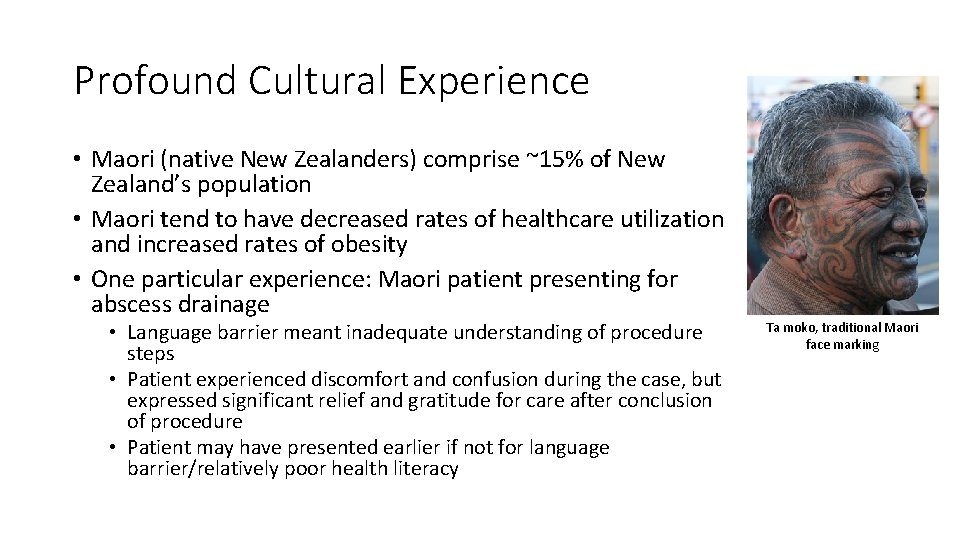 Profound Cultural Experience

• Maori (native New Zealanders) comprise ~15% of New Zealand's population
• Maori tend to have decreased rates of healthcare utilization and increased rates of obesity
• One particular experience: Maori patient presenting for abscess drainage
• Language barrier meant inadequate understanding of procedure steps
• Patient experienced discomfort and confusion during the case, but expressed significant relief and gratitude for care after conclusion of procedure
• Patient may have presented earlier if not for language barrier/relatively poor health literacy

Ta moko, traditional Maori face marking